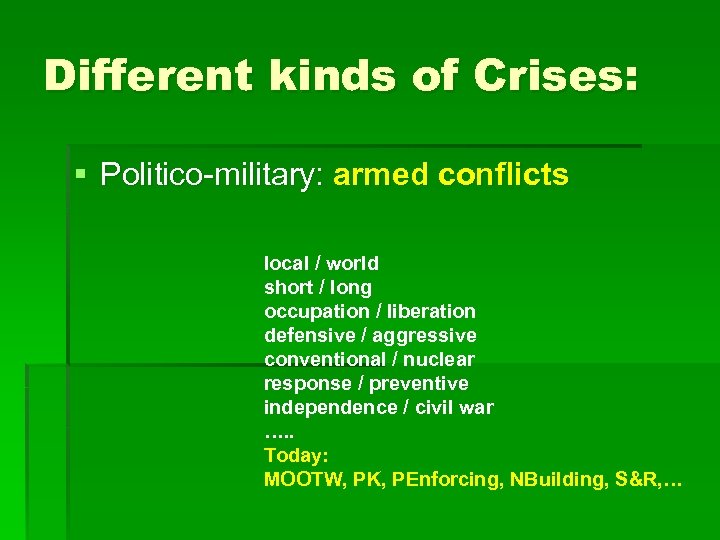 Different kinds of Crises:

▪ Politico-military: armed conflicts

local / world
short / long
occupation / liberation
defensive / aggressive
conventional / nuclear
response / preventive
independence / civil war
…..
Today:
MOOTW, PK, PEnforcing, NBuilding, S&R,…